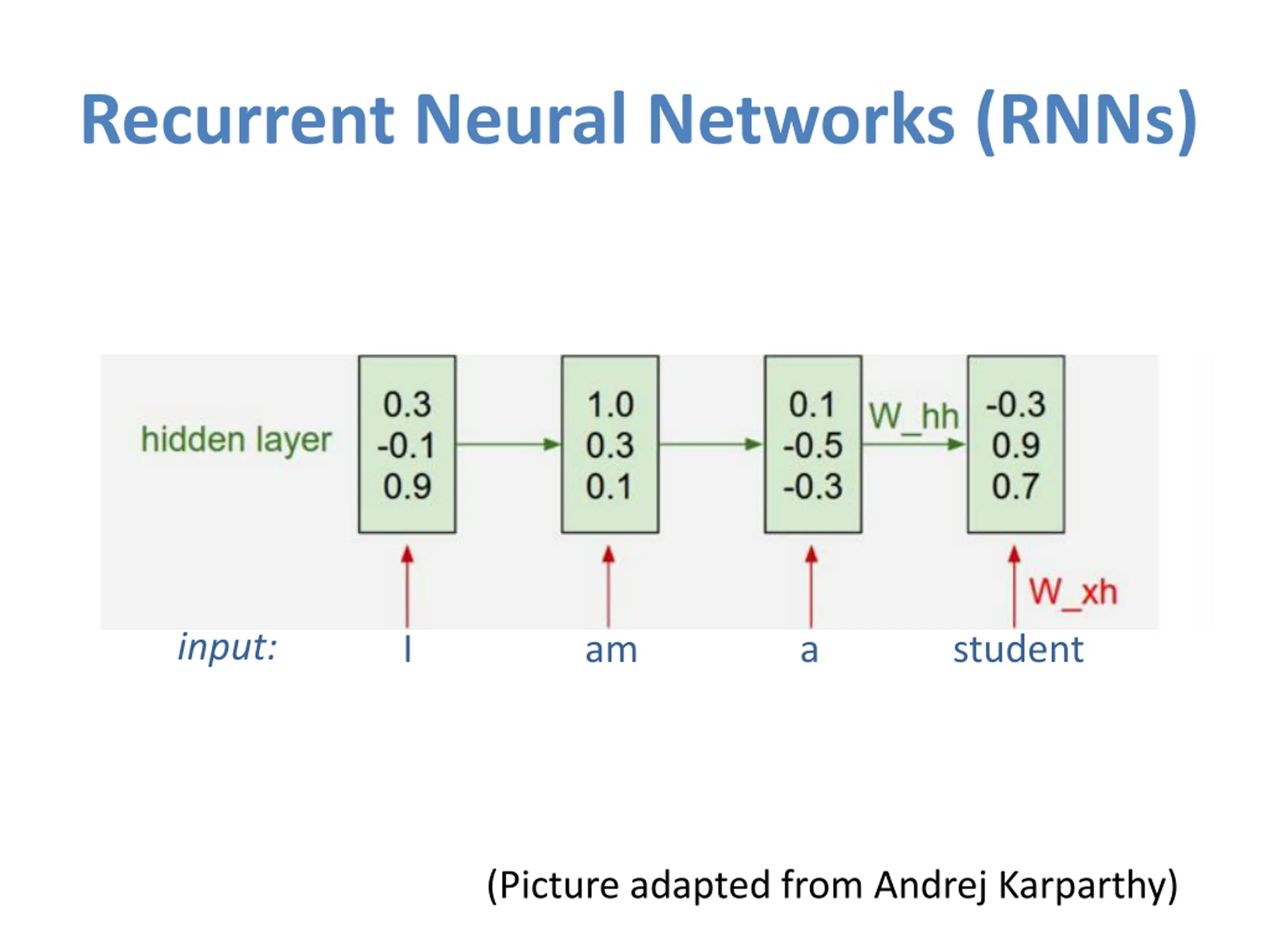 Recurrent Neural Networks (RNNs)

hidden layer

0.3
-0.1
0.9

1.0
0.3
0.1

0.1
-0.5
-0.3

W_hh

-0.3
0.9
0.7

W_xh

input: I am a student

(Picture adapted from Andrej Karparthy)